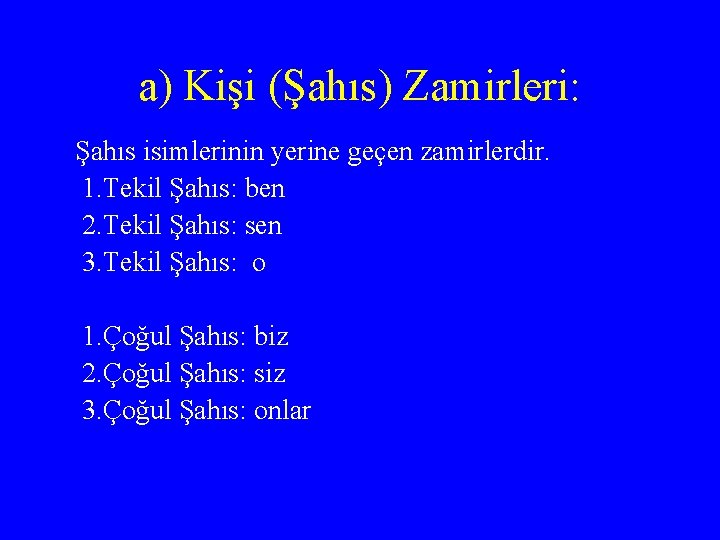 a) Kişi (Şahıs) Zamirleri:

Şahıs isimlerinin yerine geçen zamirlerdir.
1.Tekil Şahıs: ben
2.Tekil Şahıs: sen
3.Tekil Şahıs: o

1.Çoğul Şahıs: biz
2.Çoğul Şahıs: siz
3.Çoğul Şahıs: onlar